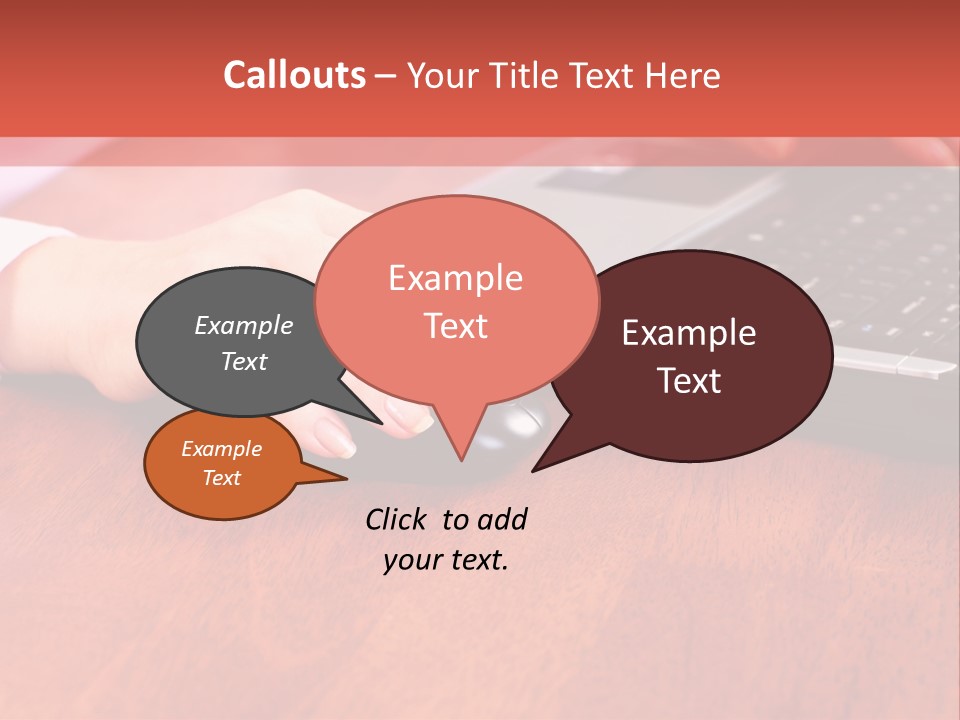 Callouts – Your Title Text Here

Example Text

Example Text

Example Text

Example Text

Click to add your text.